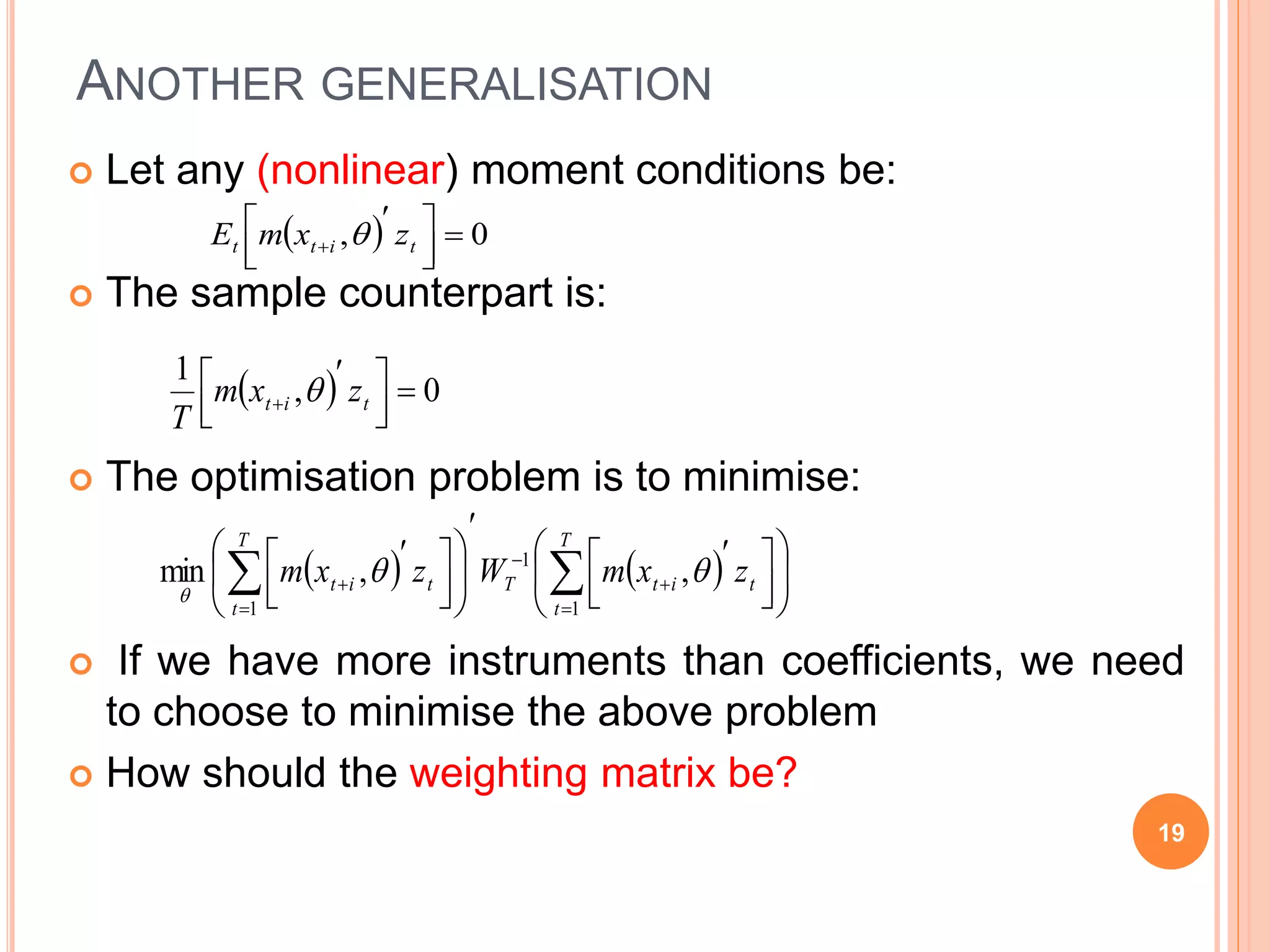 ANOTHER GENERALISATION

Let any (nonlinear) moment conditions be:

$E_t\left[m(x_{t+i},\theta)' z_t\right]=0$

The sample counterpart is:

$\frac{1}{T}\left[m(x_{t+i},\theta)' z_t\right]=0$

The optimisation problem is to minimise:

$\min_{\theta}\left(\sum_{t=1}^{T}\left[m(x_{t+i},\theta)' z_t\right]\right)' W_T^{-1}\left(\sum_{t=1}^{T}\left[m(x_{t+i},\theta)' z_t\right]\right)$

If we have more instruments than coefficients, we need to choose to minimise the above problem

How should the weighting matrix be?

19